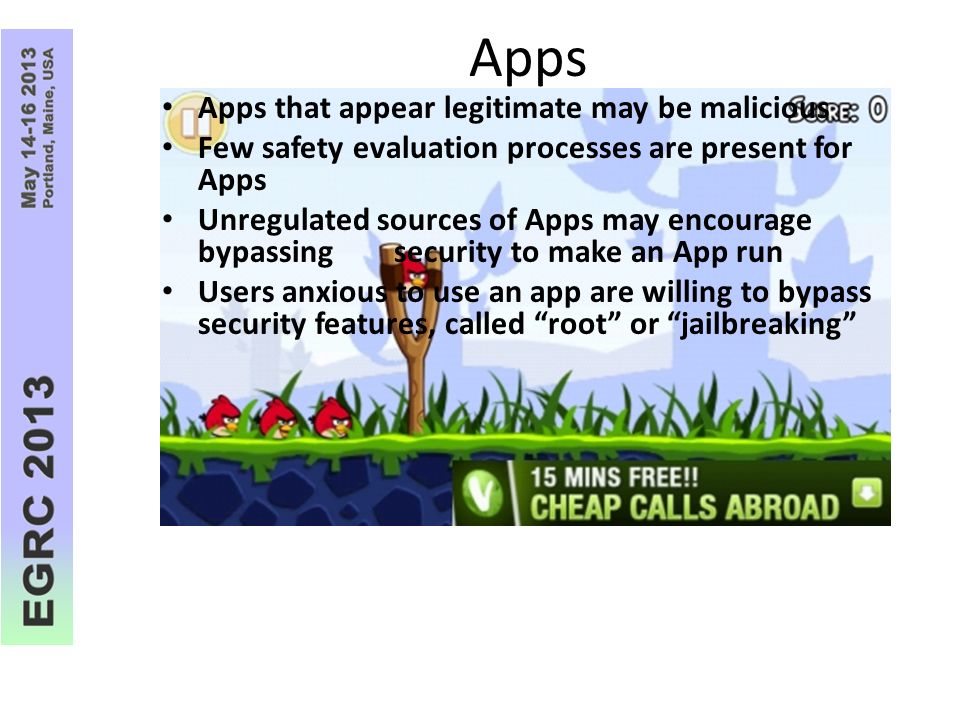 May 14-16 2013
Portland, Maine, USA

EGRC 2013

Apps

• Apps that appear legitimate may be malicious
• Few safety evaluation processes are present for Apps
• Unregulated sources of Apps may encourage bypassing security to make an App run
• Users anxious to use an app are willing to bypass security features, called “root” or “jailbreaking”

SCORE: 0

15 MINS FREE!!
CHEAP CALLS ABROAD